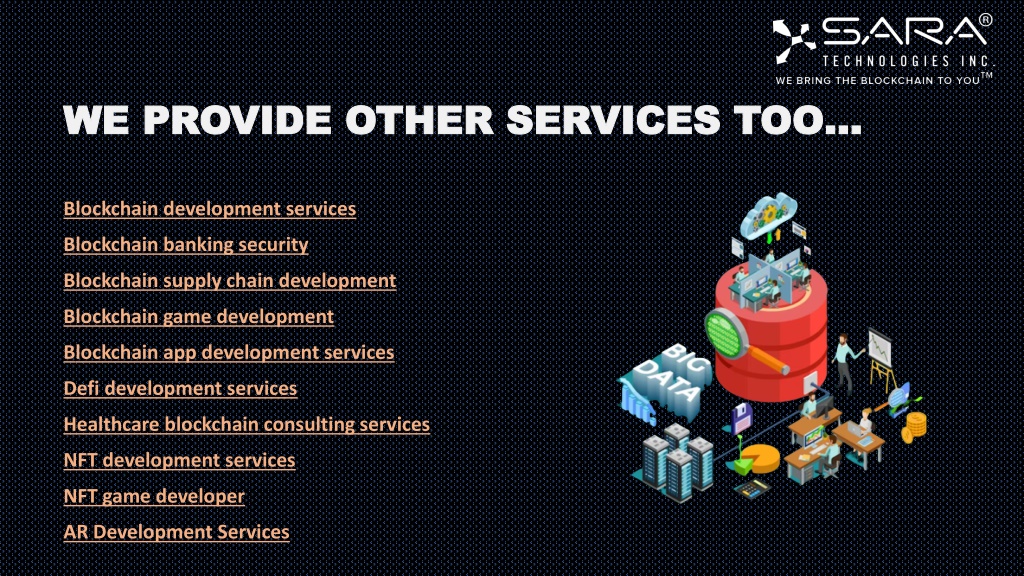 SARA®
TECHNOLOGIES INC.
WE BRING THE BLOCKCHAIN TO YOU™

WE PROVIDE OTHER SERVICES TOO...

Blockchain development services
Blockchain banking security
Blockchain supply chain development
Blockchain game development
Blockchain app development services
Defi development services
Healthcare blockchain consulting services
NFT development services
NFT game developer
AR Development Services

BIG DATA